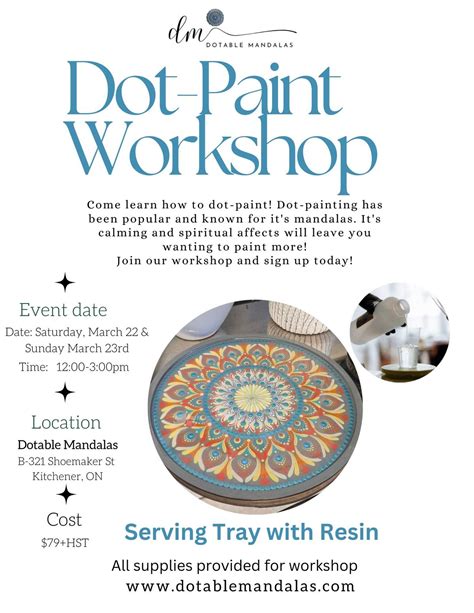 dm
DOTABLE MANDALAS

Dot-Paint Workshop

Come learn how to dot-paint! Dot-painting has been popular and known for it's mandalas. It's calming and spiritual affects will leave you wanting to paint more!
Join our workshop and sign up today!

Event date
Date: Saturday, March 22 & Sunday March 23rd
Time: 12:00-3:00pm

Location
Dotable Mandalas
B-321 Shoemaker St
Kitchener, ON

Cost
$79+HST

Serving Tray with Resin

All supplies provided for workshop
www.dotablemandalas.com